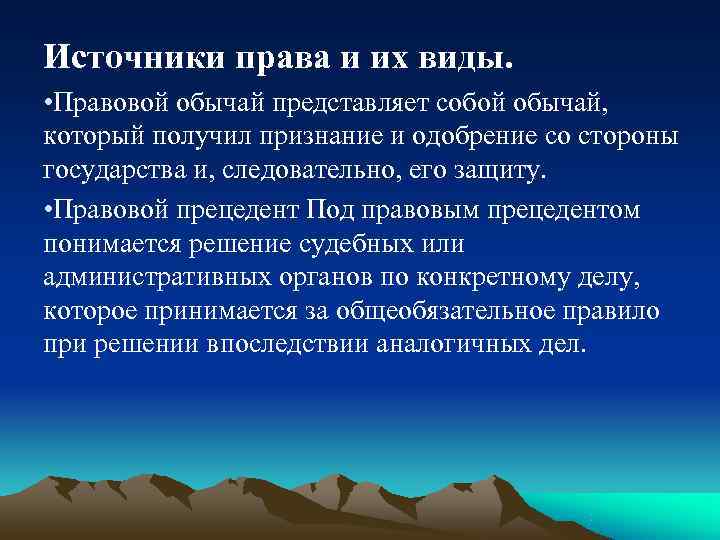 Источники права и их виды.

•Правовой обычай представляет собой обычай, который получил признание и одобрение со стороны государства и, следовательно, его защиту.

•Правовой прецедент Под правовым прецедентом понимается решение судебных или административных органов по конкретному делу, которое принимается за общеобязательное правило при решении впоследствии аналогичных дел.